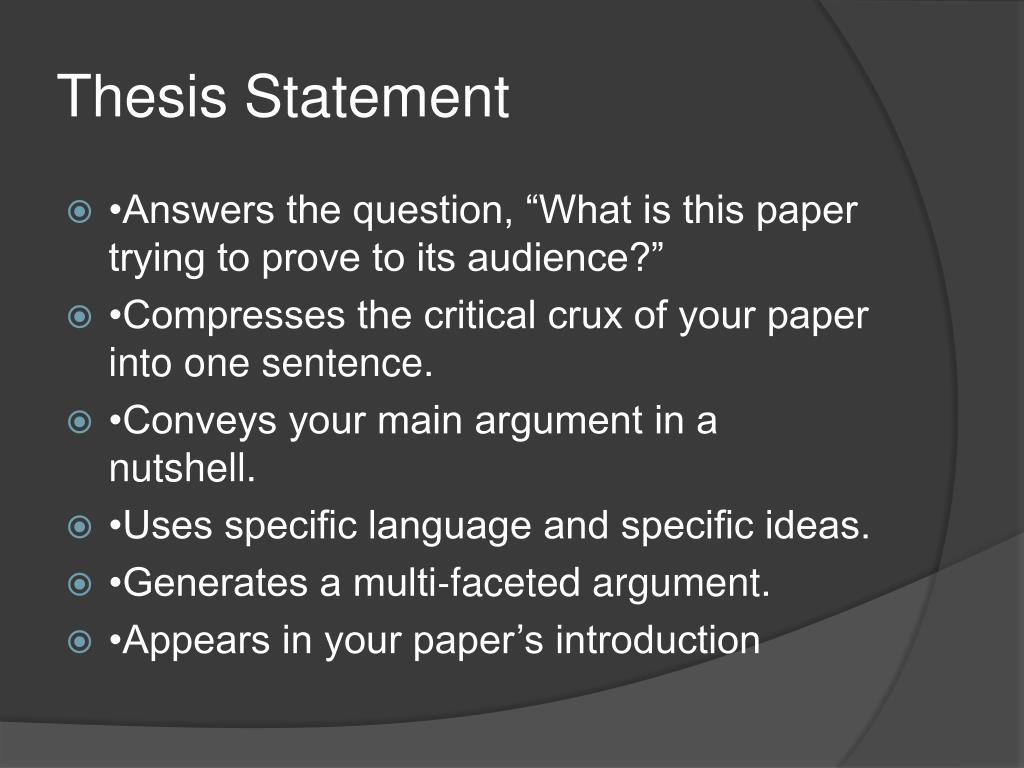 Thesis Statement

•Answers the question, “What is this paper trying to prove to its audience?”

•Compresses the critical crux of your paper into one sentence.

•Conveys your main argument in a nutshell.

•Uses specific language and specific ideas.

•Generates a multi-faceted argument.

•Appears in your paper’s introduction